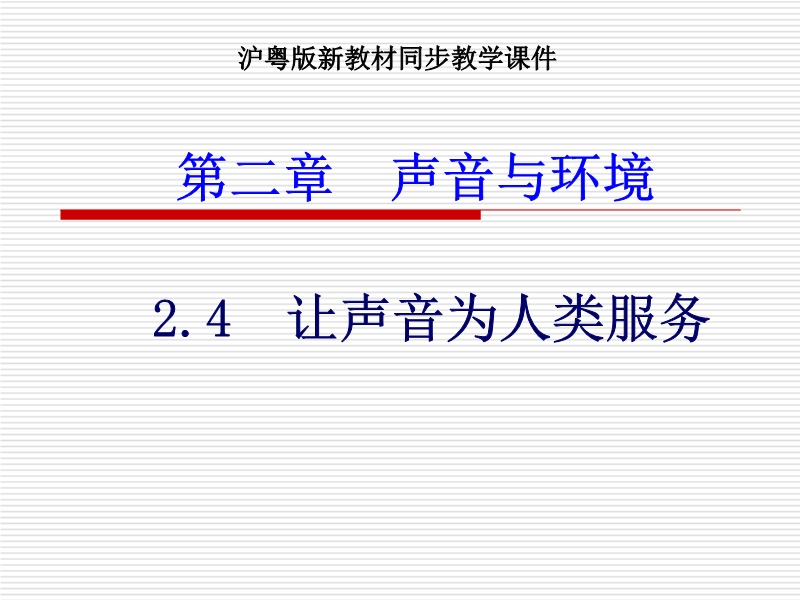 沪粤版新教材同步教学课件

第二章　声音与环境

2.4　让声音为人类服务